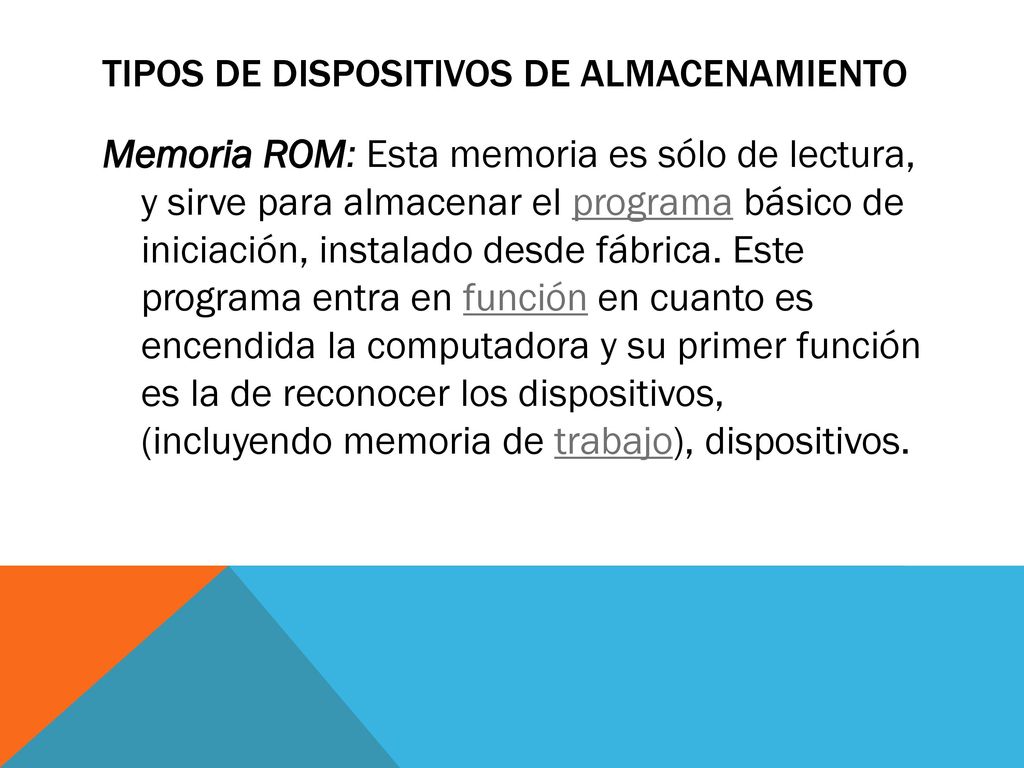 TIPOS DE DISPOSITIVOS DE ALMACENAMIENTO

Memoria ROM: Esta memoria es sólo de lectura, y sirve para almacenar el programa básico de iniciación, instalado desde fábrica. Este programa entra en función en cuanto es encendida la computadora y su primer función es la de reconocer los dispositivos, (incluyendo memoria de trabajo), dispositivos.